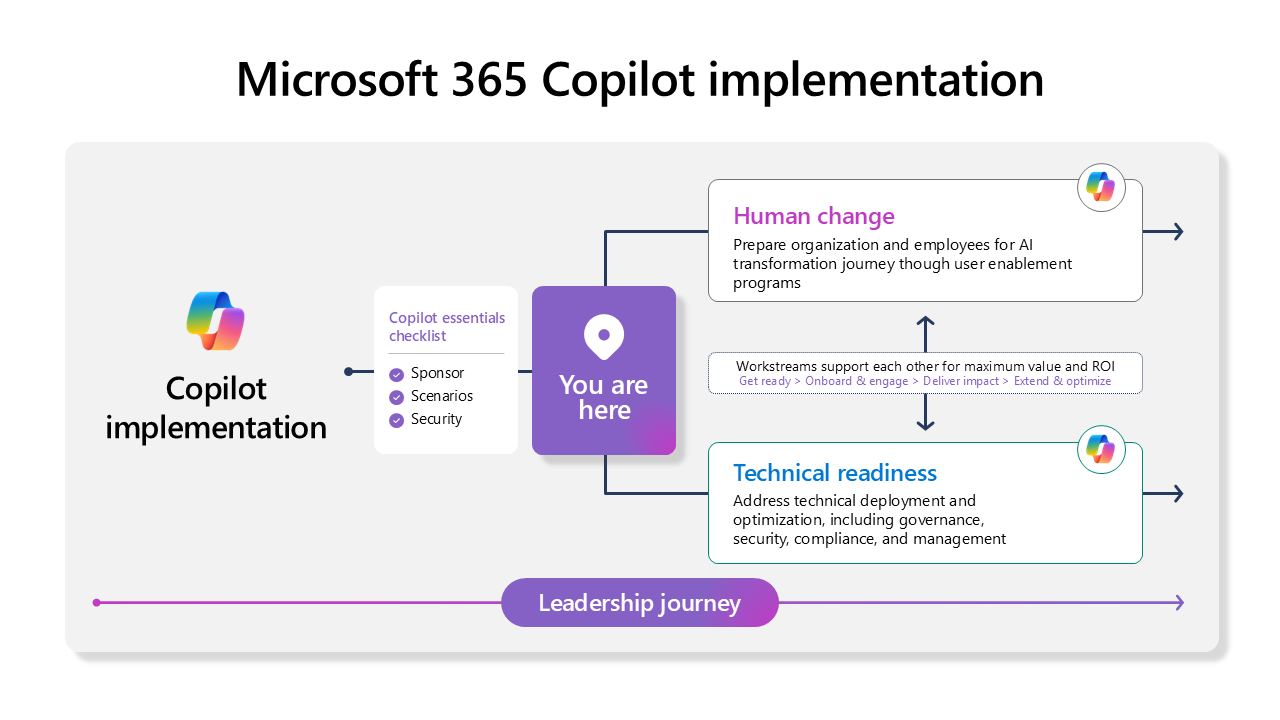 Microsoft 365 Copilot implementation

Copilot implementation

Copilot essentials checklist

Sponsor
Scenarios
Security

You are here

Human change
Prepare organization and employees for AI transformation journey though user enablement programs

Workstreams support each other for maximum value and ROI
Get ready > Onboard & engage > Deliver impact > Extend & optimize

Technical readiness
Address technical deployment and optimization, including governance, security, compliance, and management

Leadership journey